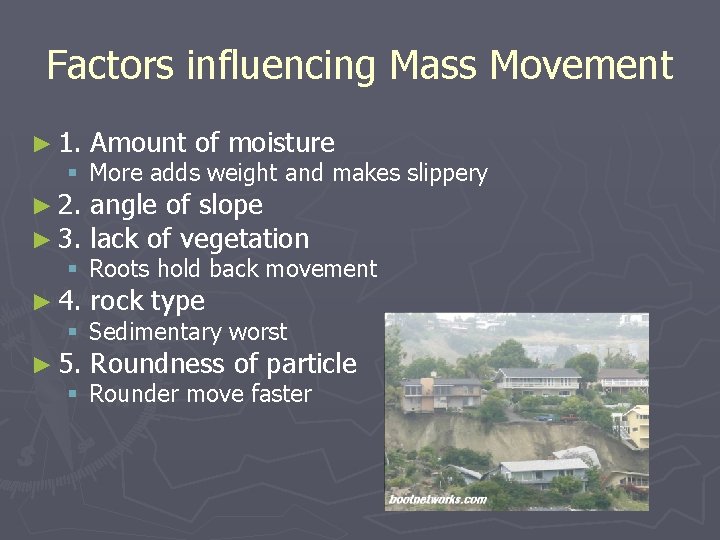 Factors influencing Mass Movement

► 1. Amount of moisture
 ▪ More adds weight and makes slippery
► 2. angle of slope
► 3. lack of vegetation
 ▪ Roots hold back movement
► 4. rock type
 ▪ Sedimentary worst
► 5. Roundness of particle
 ▪ Rounder move faster

bootnetworks.com